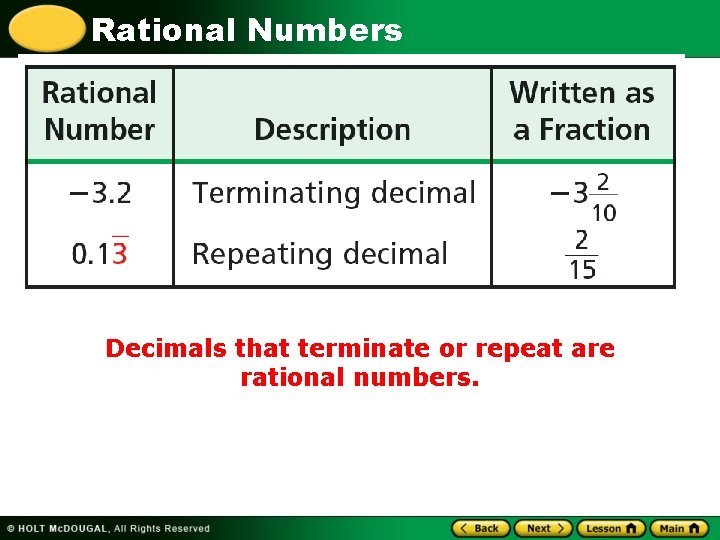 Rational Numbers

| Rational Number | Description | Written as a Fraction |
|---|---|---|
| $-3.2$ | Terminating decimal | $-3\frac{2}{10}$ |
| $0.1\overline{3}$ | Repeating decimal | $\frac{2}{15}$ |

Decimals that terminate or repeat are rational numbers.

© HOLT McDOUGAL, All Rights Reserved

Back Next Lesson Main